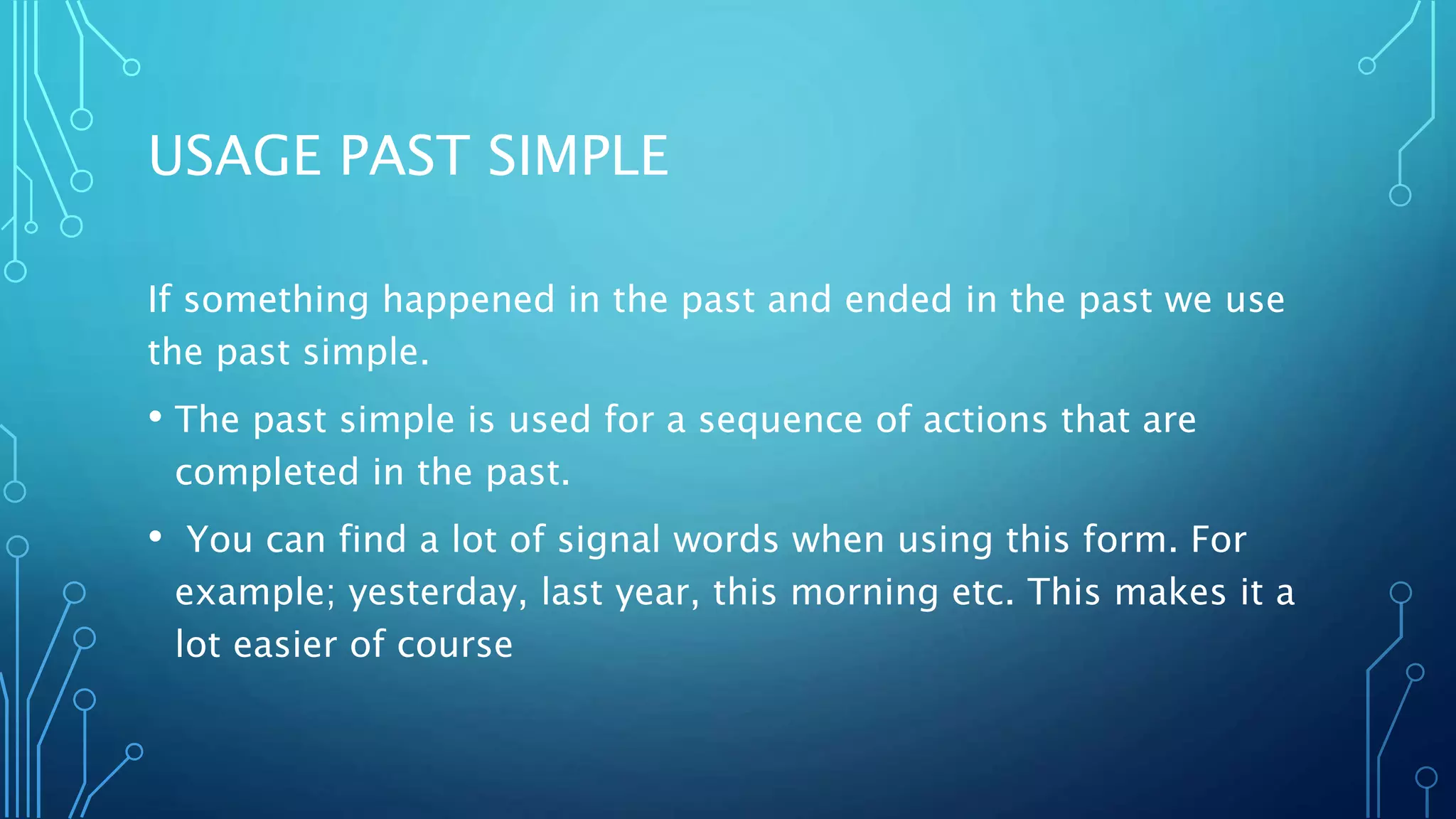 USAGE PAST SIMPLE

If something happened in the past and ended in the past we use the past simple.

• The past simple is used for a sequence of actions that are completed in the past.

• You can find a lot of signal words when using this form. For example; yesterday, last year, this morning etc. This makes it a lot easier of course